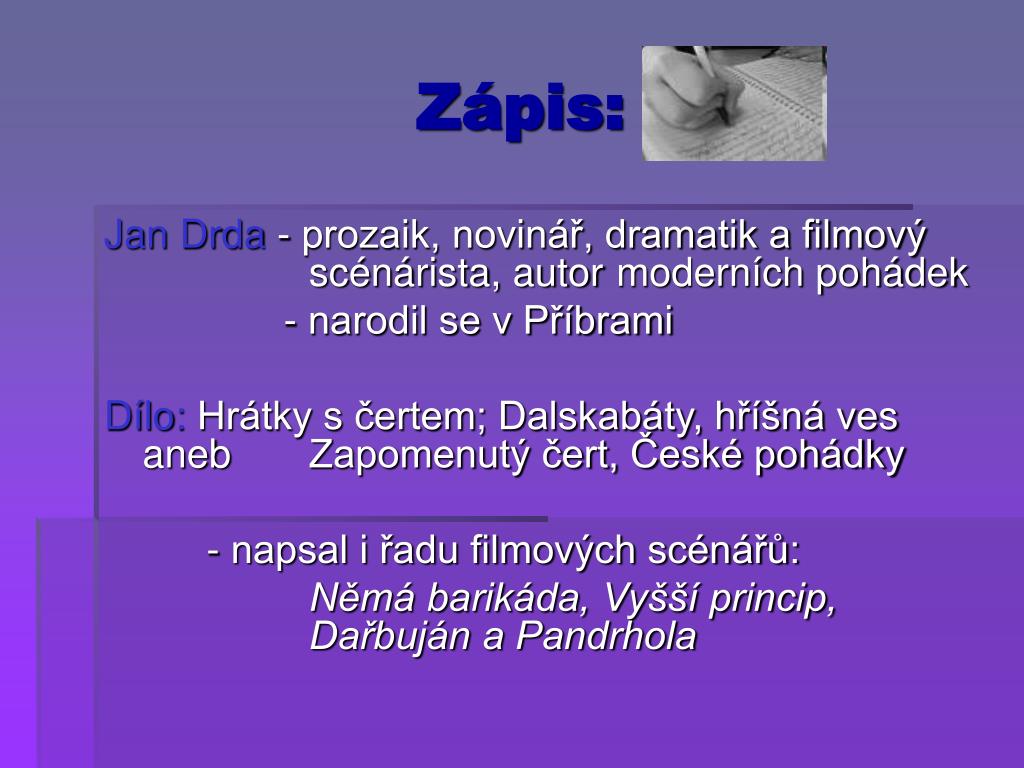 Zápis:

Jan Drda - prozaik, novinář, dramatik a filmový scénárista, autor moderních pohádek
- narodil se v Příbrami

Dílo: Hrátky s čertem; Dalskabáty, hříšná ves aneb Zapomenutý čert, České pohádky

- napsal i řadu filmových scénářů:
Němá barikáda, Vyšší princip, Dařbuján a Pandrhola